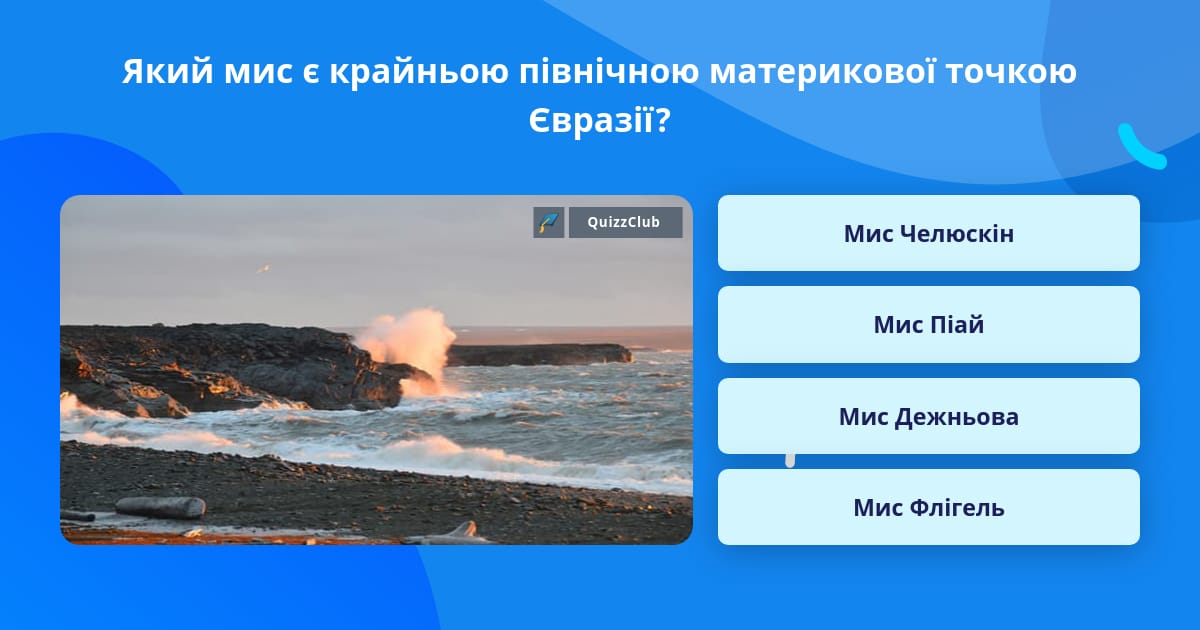 Який мис є крайньою північною материкової точкою Євразії?

QuizzClub

Мис Челюскін

Мис Піай

Мис Дежньова

Мис Флігель